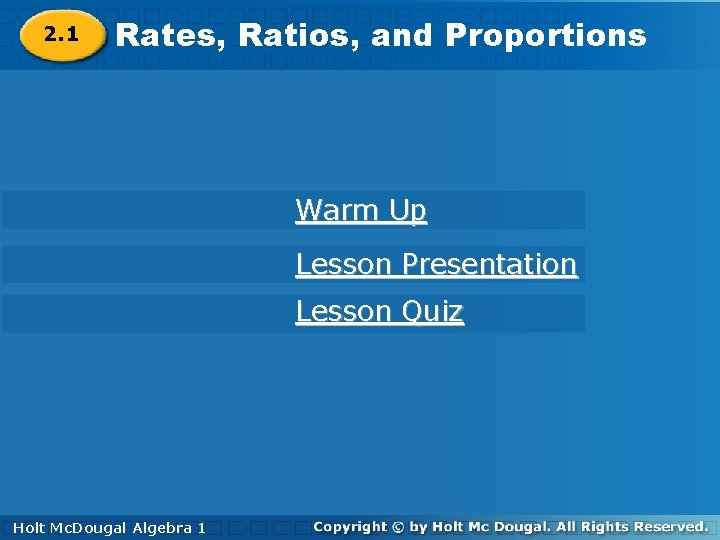 2.1 Rates, Ratios, and Proportions

Warm Up

Lesson Presentation

Lesson Quiz

Holt McDougal Algebra 1

Copyright © by Holt Mc Dougal. All Rights Reserved.